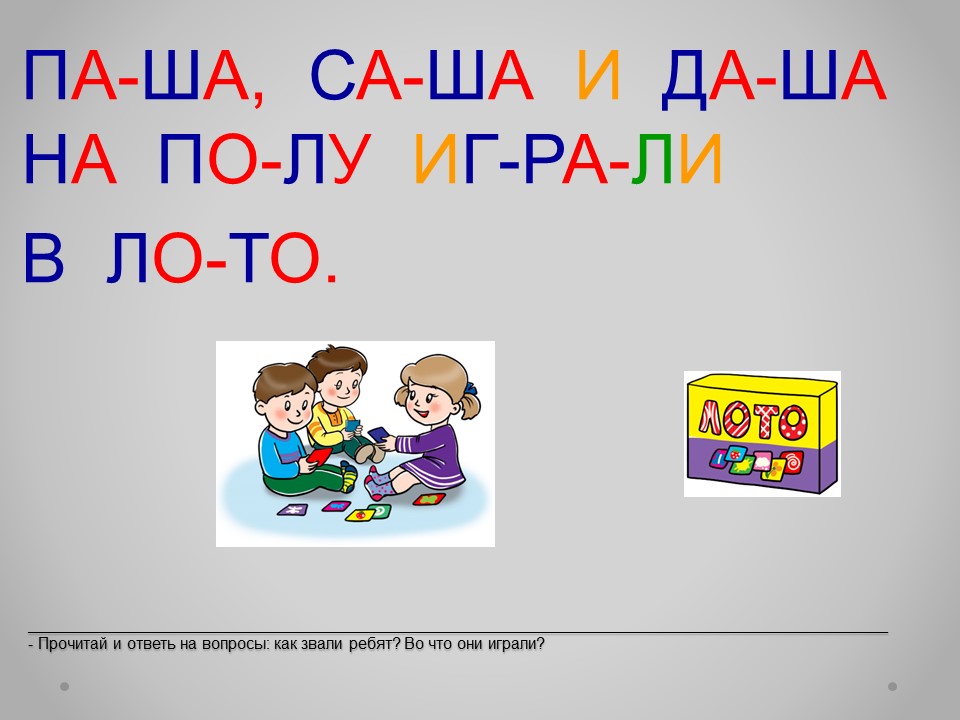 ПА-ША, СА-ША И ДА-ША НА ПО-ЛУ ИГ-РА-ЛИ
В ЛО-ТО.

ЛОТО

- Прочитай и ответь на вопросы: как звали ребят? Во что они играли?